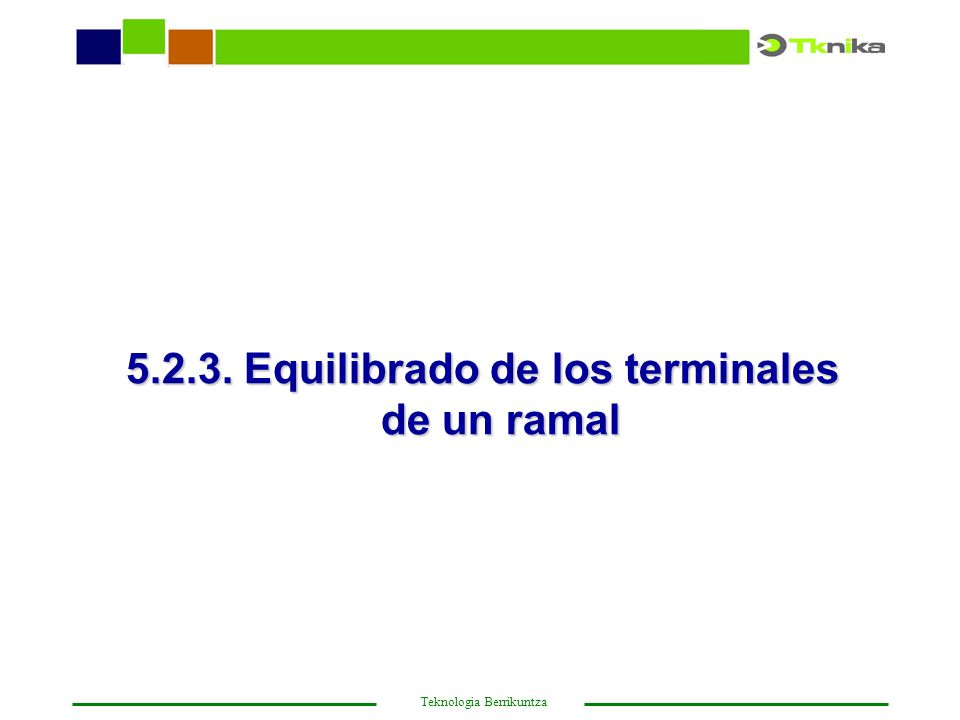 Tknika

5.2.3. Equilibrado de los terminales de un ramal

Teknologia Berrikuntza